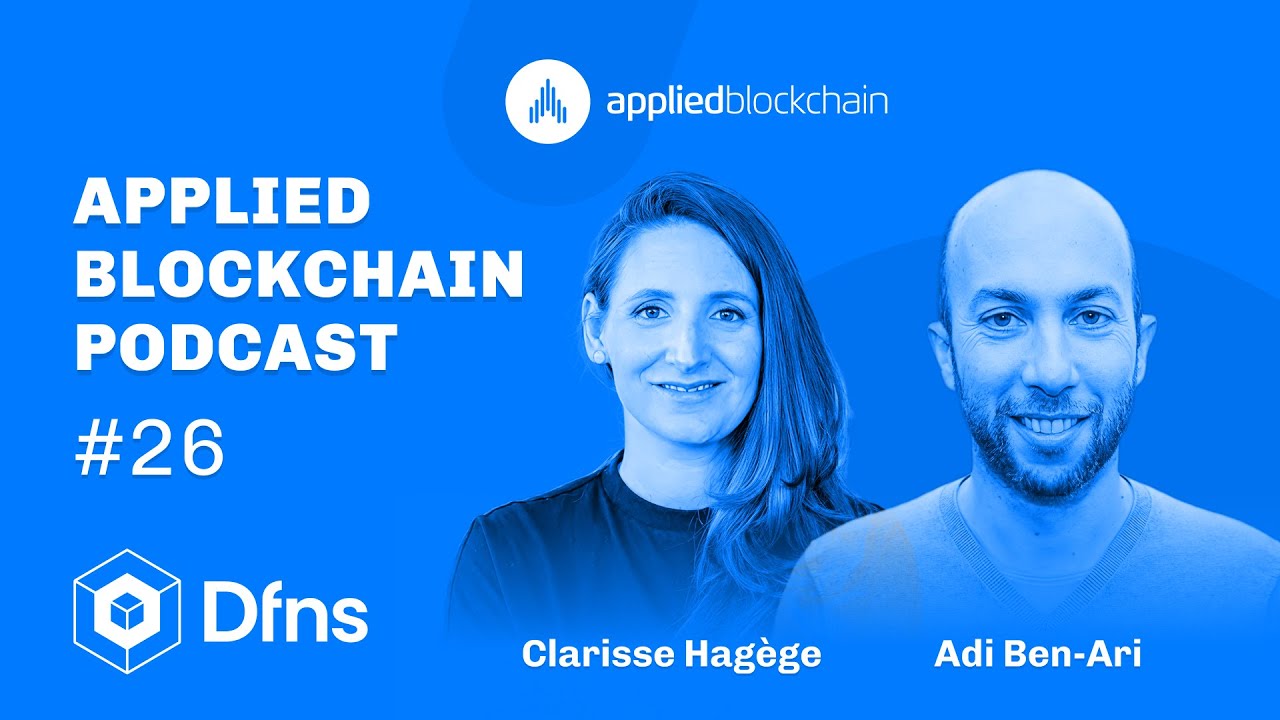 appliedblockchain

APPLIED BLOCKCHAIN PODCAST

#26

Dfns

Clarisse Hagège

Adi Ben-Ari